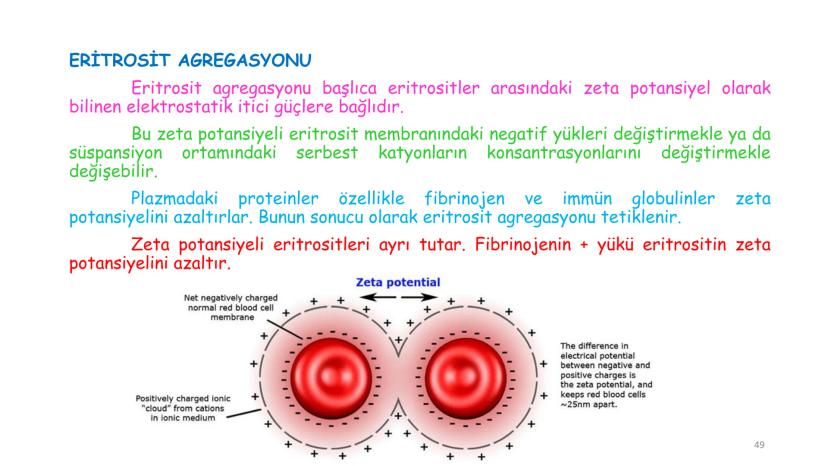 ERİTROSİT AGREGASYONU

Eritrosit agregasyonu başlıca eritrositler arasındaki zeta potansiyel olarak bilinen elektrostatik itici güçlere bağlıdır.

Bu zeta potansiyeli eritrosit membranındaki negatif yükleri değiştirmekle ya da süspansiyon ortamındaki serbest katyonların konsantrasyonlarını değiştirmekle değişebilir.

Plazmadaki proteinler özellikle fibrinojen ve immün globulinler zeta potansiyelini azaltırlar. Bunun sonucu olarak eritrosit agregasyonu tetiklenir.

Zeta potansiyeli eritrositleri ayrı tutar. Fibrinojenin + yükü eritrositin zeta potansiyelini azaltır.

Zeta potential

Net negatively charged normal red blood cell membrane

Positively charged ionic "cloud" from cations in ionic medium

The difference in electrical potential between negative and positive charges is the zeta potential, and keeps red blood cells ~25nm apart.

49